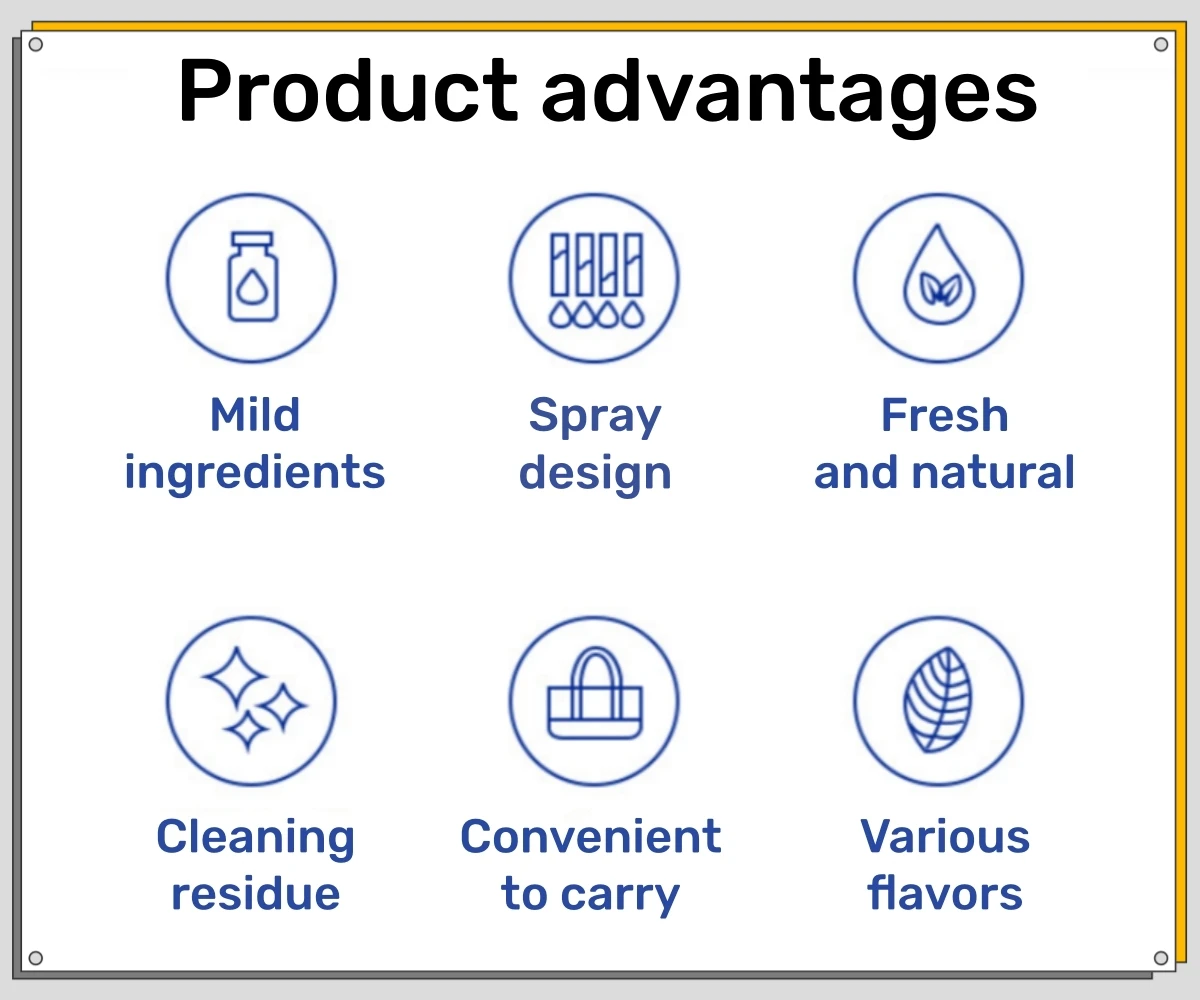 Product advantages

Mild ingredients

Spray design

Fresh and natural

Cleaning residue

Convenient to carry

Various flavors